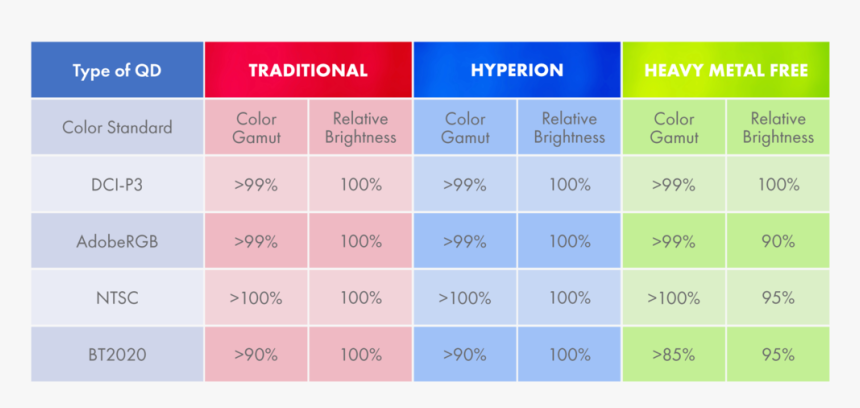 | Type of QD | TRADITIONAL | | HYPERION | | HEAVY METAL FREE | |
|---|---|---|---|---|---|---|
| Color Standard | Color Gamut | Relative Brightness | Color Gamut | Relative Brightness | Color Gamut | Relative Brightness |
| DCI-P3 | >99% | 100% | >99% | 100% | >99% | 100% |
| AdobeRGB | >99% | 100% | >99% | 100% | >99% | 90% |
| NTSC | >100% | 100% | >100% | 100% | >100% | 95% |
| BT2020 | >90% | 100% | >90% | 100% | >85% | 95% |